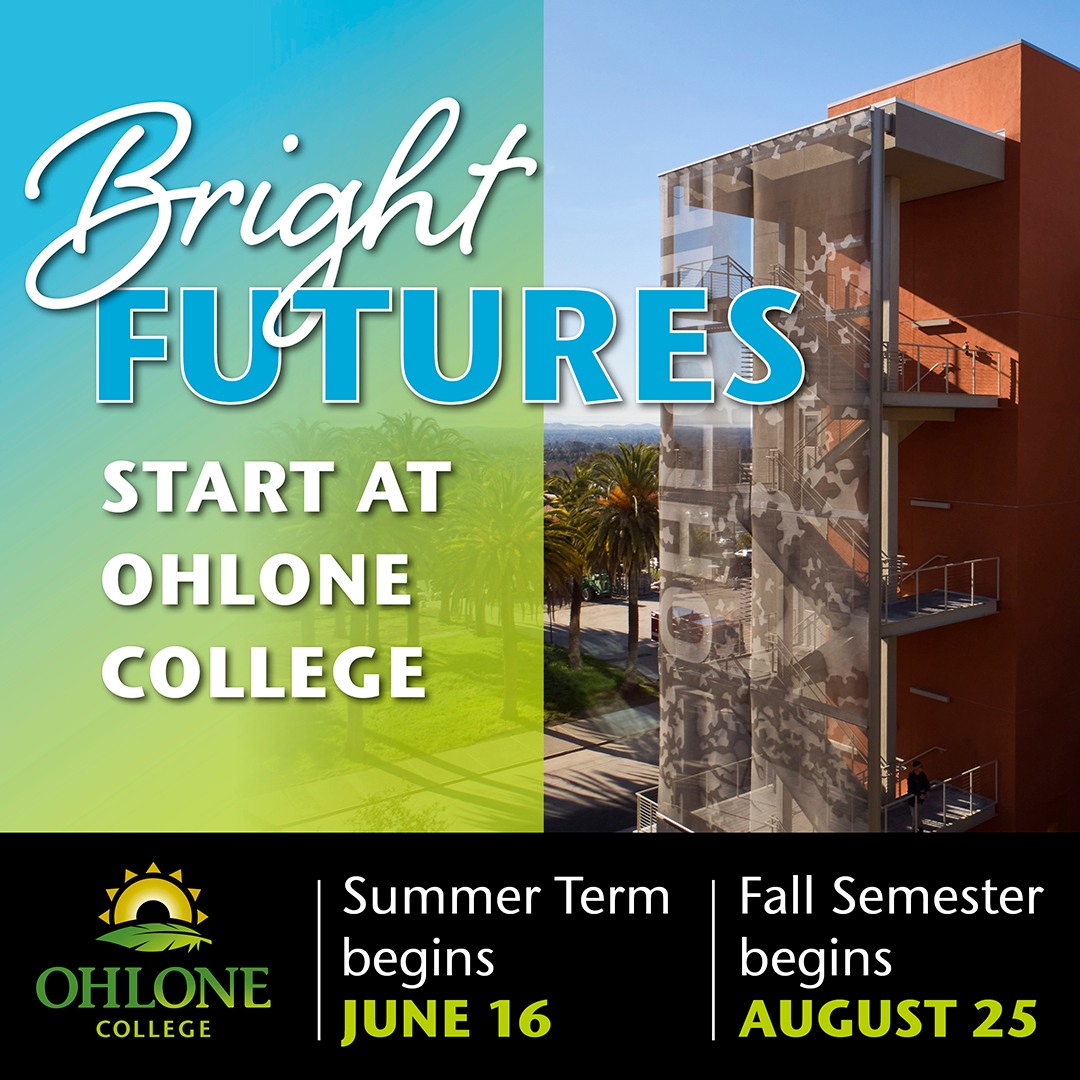 Bright
FUTURES
START AT
OHLONE
COLLEGE

OHLONE
COLLEGE

Summer Term
begins
JUNE 16

Fall Semester
begins
AUGUST 25